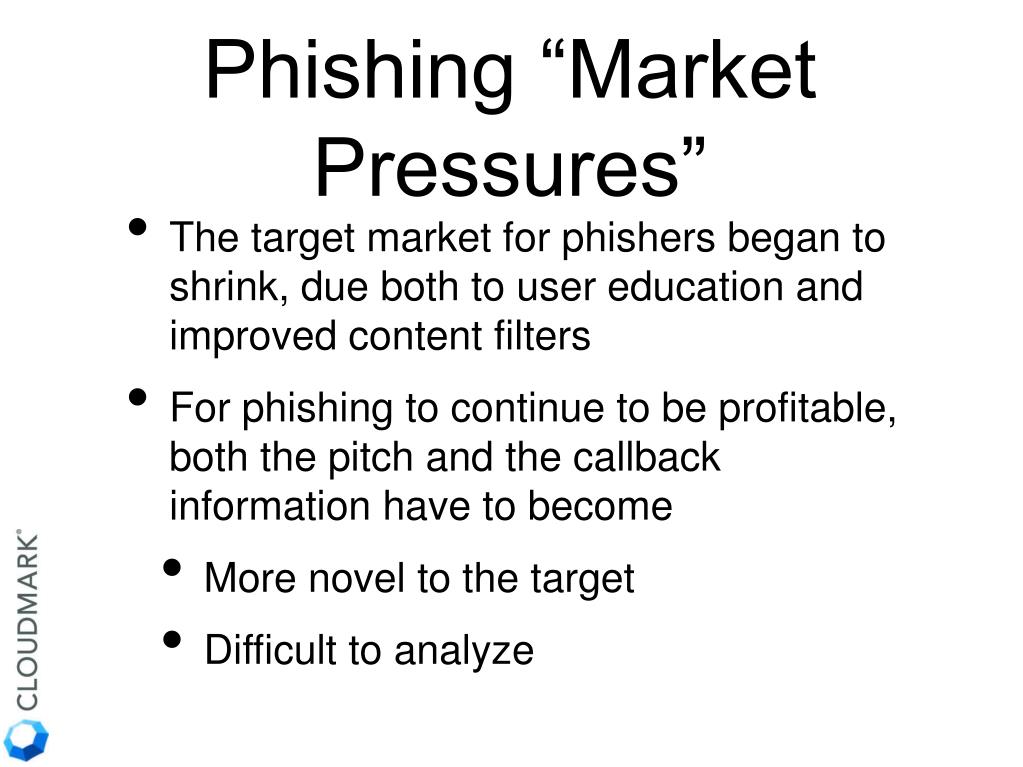 Phishing “Market Pressures”

• The target market for phishers began to shrink, due both to user education and improved content filters

• For phishing to continue to be profitable, both the pitch and the callback information have to become

• More novel to the target

• Difficult to analyze

CLOUDMARK®